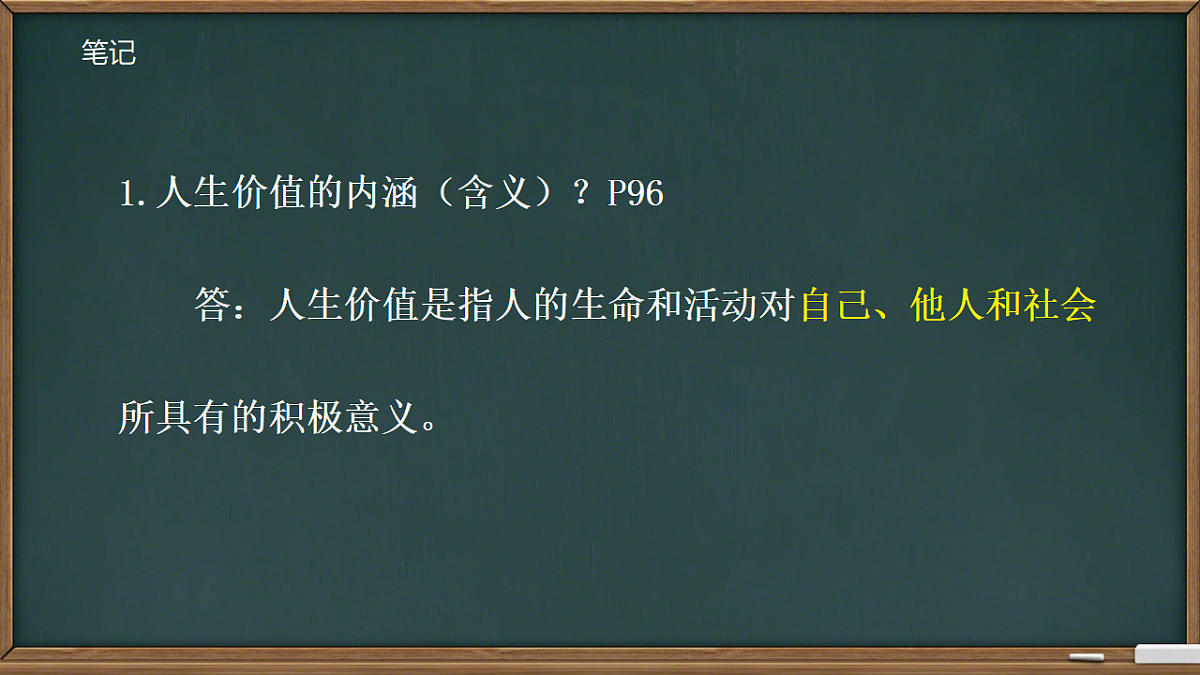 笔记

1. 人生价值的内涵（含义）？P96

答：人生价值是指人的生命和活动对自己、他人和社会所具有的积极意义。